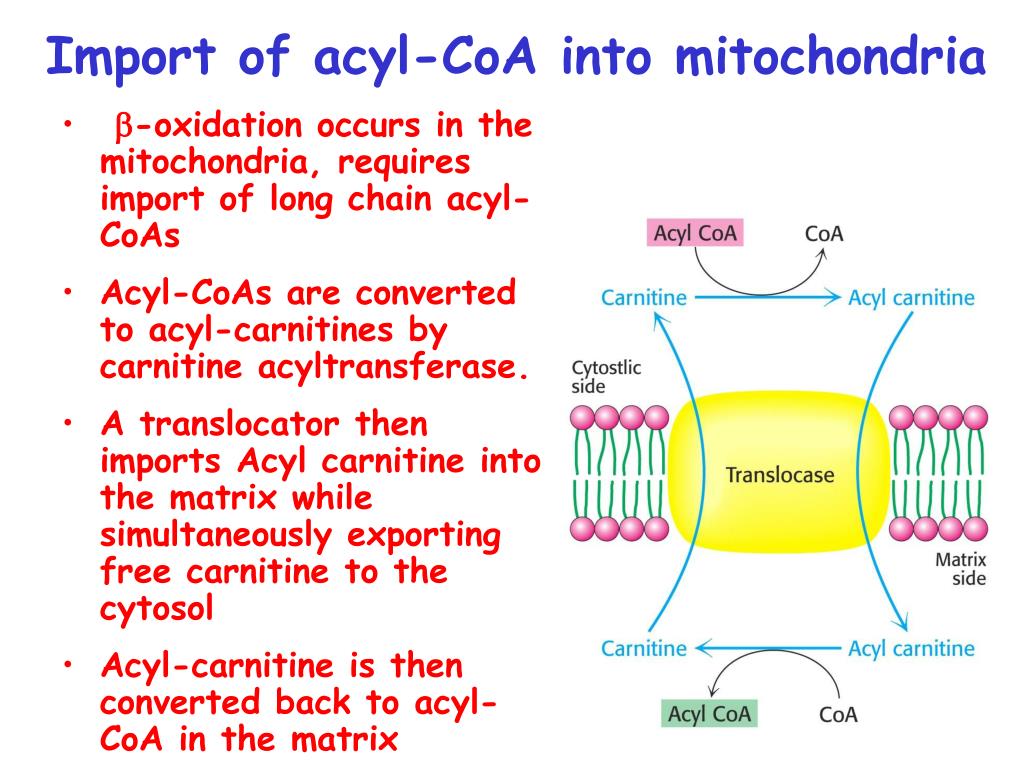 Import of acyl-CoA into mitochondria

• $\beta$-oxidation occurs in the mitochondria, requires import of long chain acyl-CoAs

• Acyl-CoAs are converted to acyl-carnitines by carnitine acyltransferase.

• A translocator then imports Acyl carnitine into the matrix while simultaneously exporting free carnitine to the cytosol

• Acyl-carnitine is then converted back to acyl-CoA in the matrix

Acyl CoA
CoA
Carnitine
Acyl carnitine
Cytostlic side
Translocase
Matrix side
Carnitine
Acyl carnitine
Acyl CoA
CoA